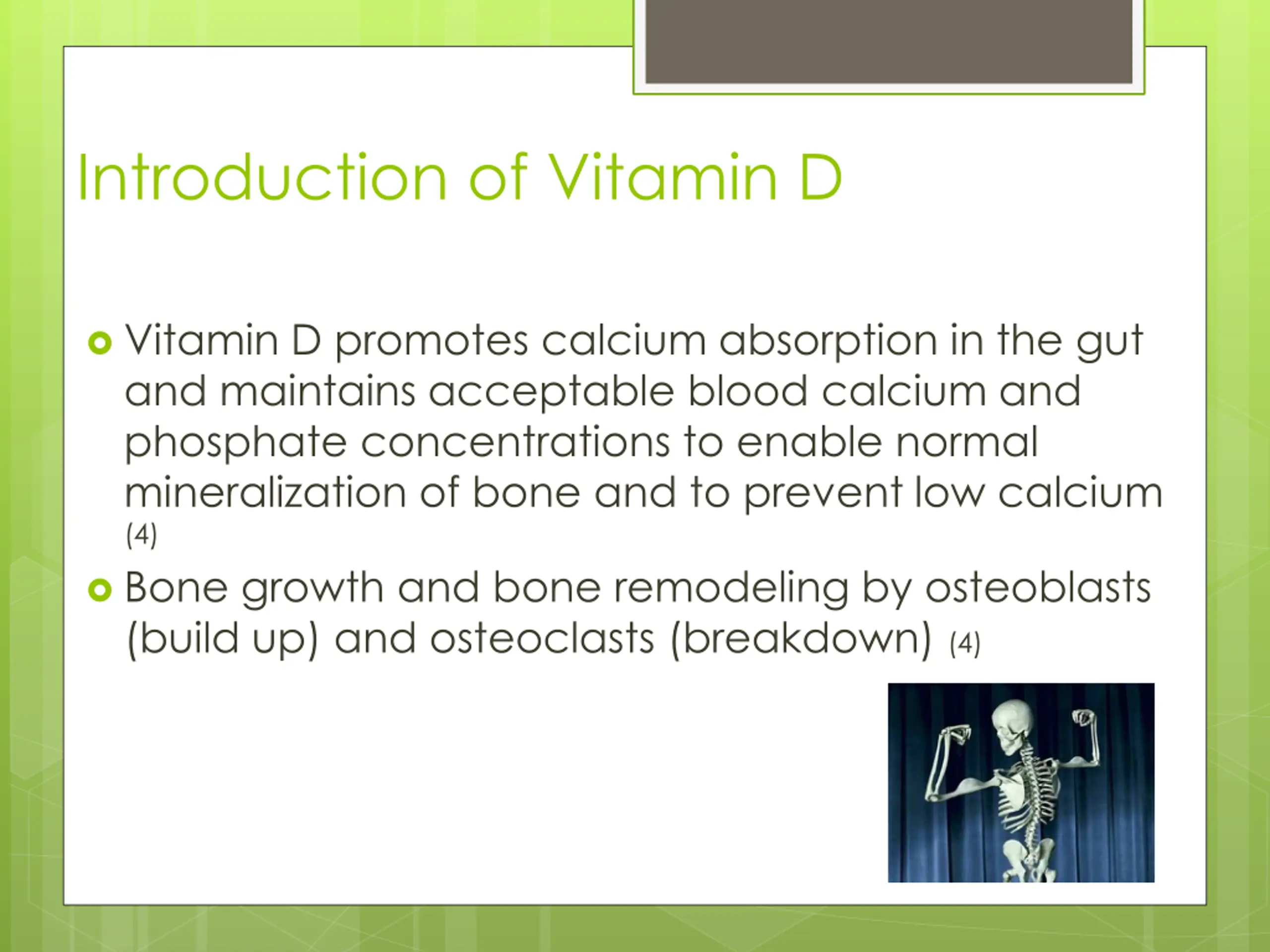 Introduction of Vitamin D

Vitamin D promotes calcium absorption in the gut and maintains acceptable blood calcium and phosphate concentrations to enable normal mineralization of bone and to prevent low calcium (4)

Bone growth and bone remodeling by osteoblasts (build up) and osteoclasts (breakdown) (4)